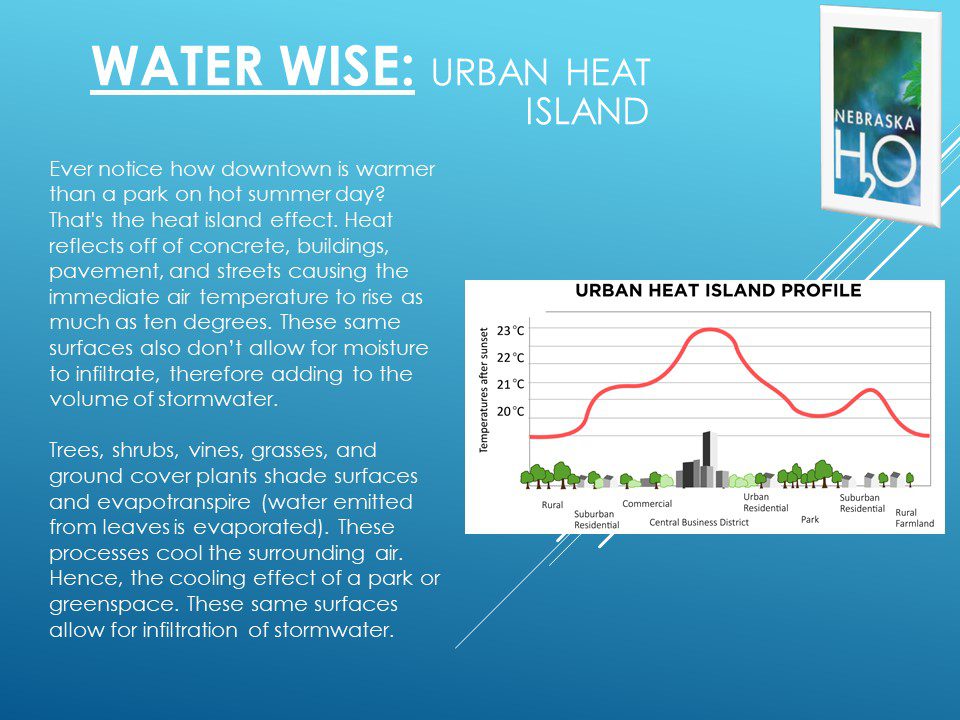 WATER WISE: URBAN HEAT ISLAND

NEBRASKA
$H_2O$

Ever notice how downtown is warmer than a park on hot summer day? That's the heat island effect. Heat reflects off of concrete, buildings, pavement, and streets causing the immediate air temperature to rise as much as ten degrees. These same surfaces also don't allow for moisture to infiltrate, therefore adding to the volume of stormwater.

Trees, shrubs, vines, grasses, and ground cover plants shade surfaces and evapotranspire (water emitted from leaves is evaporated). These processes cool the surrounding air. Hence, the cooling effect of a park or greenspace. These same surfaces allow for infiltration of stormwater.

URBAN HEAT ISLAND PROFILE

Temperatures after sunset

23°C
22°C
21°C
20°C

Rural
Suburban Residential
Commercial
Central Business District
Urban Residential
Park
Suburban Residential
Rural Farmland